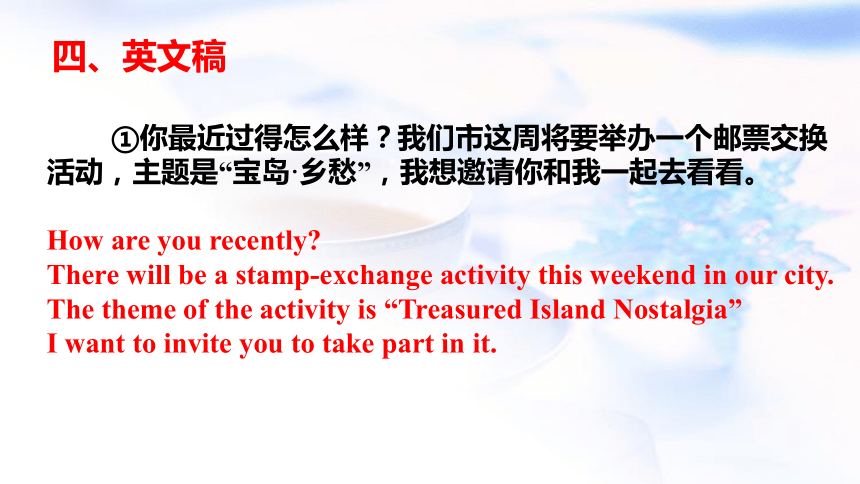 四、英文稿

①你最近过得怎么样？我们市这周将要举办一个邮票交换活动，主题是“宝岛·乡愁”，我想邀请你和我一起去看看。

How are you recently?
There will be a stamp-exchange activity this weekend in our city.
The theme of the activity is “Treasured Island Nostalgia”
I want to invite you to take part in it.